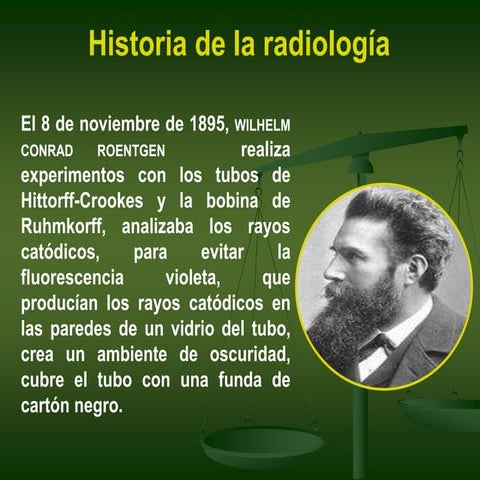 Historia de la radiología

El 8 de noviembre de 1895, WILHELM CONRAD ROENTGEN realiza experimentos con los tubos de Hittorff-Crookes y la bobina de Ruhmkorff, analizaba los rayos catódicos, para evitar la fluorescencia violeta, que producían los rayos catódicos en las paredes de un vidrio del tubo, crea un ambiente de oscuridad, cubre el tubo con una funda de cartón negro.